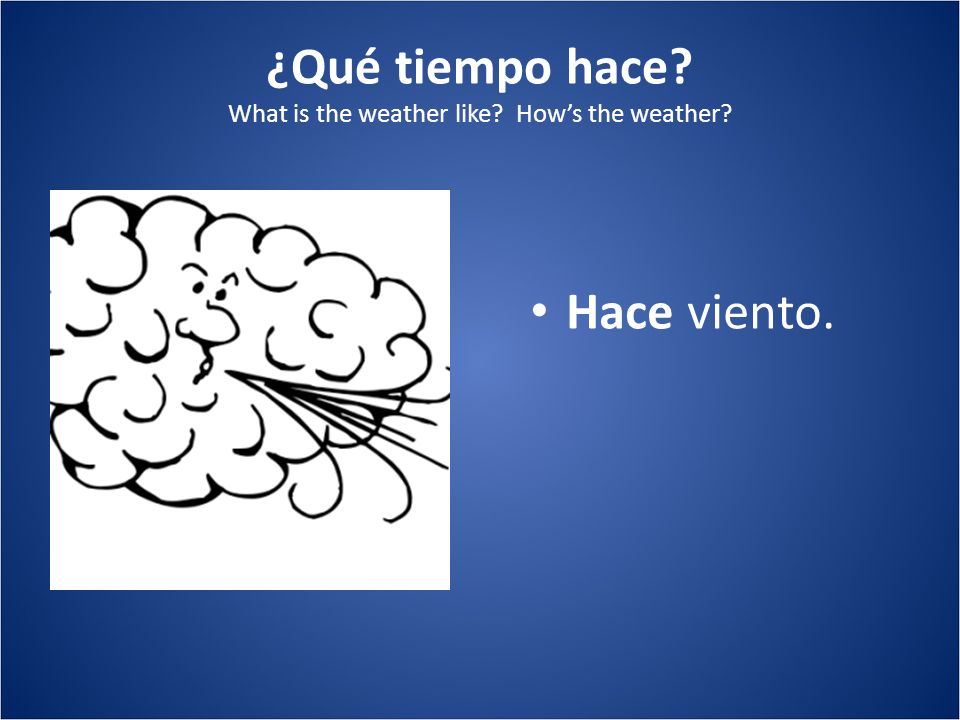 ¿Qué tiempo hace?
What is the weather like? How's the weather?

• Hace viento.